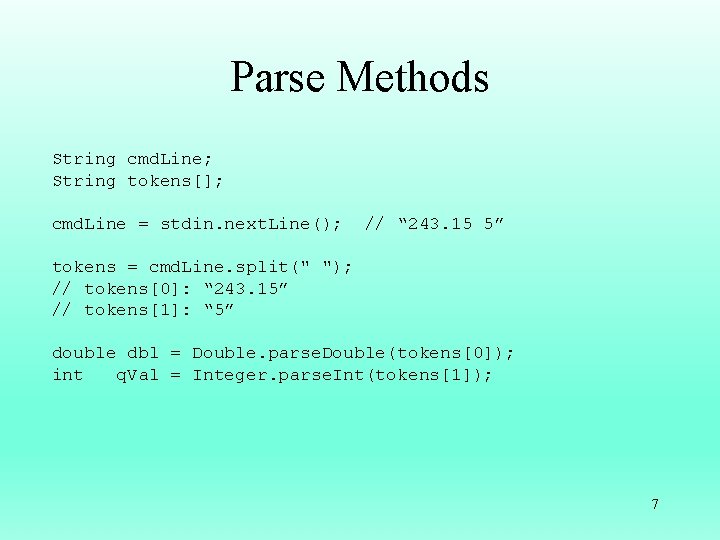 Parse Methods

String cmdLine;
String tokens[];

cmdLine = stdin.nextLine();  // “243.15 5”

tokens = cmdLine.split(" ");
// tokens[0]: “243.15”
// tokens[1]: “5”

double dbl = Double.parseDouble(tokens[0]);
int    qVal = Integer.parseInt(tokens[1]);

7